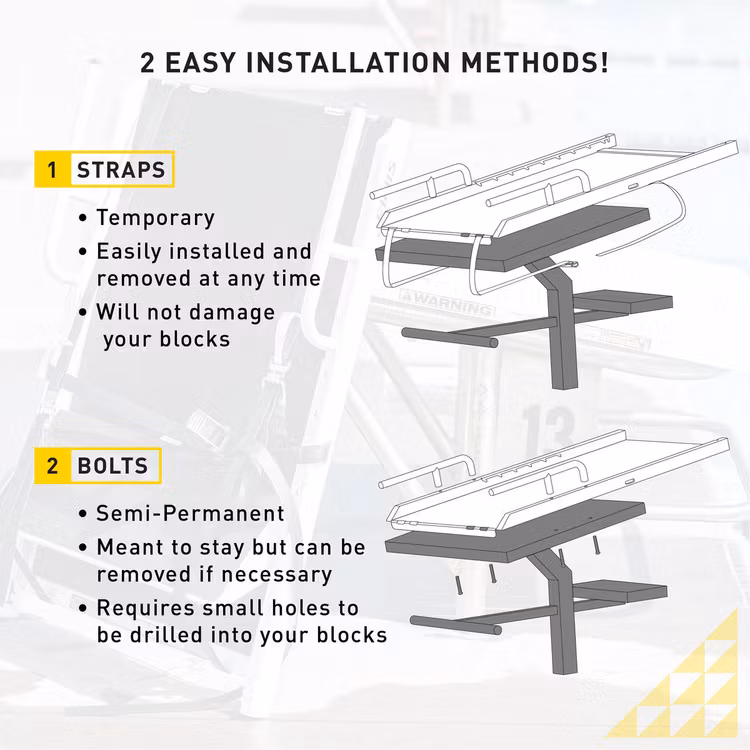 2 EASY INSTALLATION METHODS!

1 STRAPS

• Temporary
• Easily installed and removed at any time
• Will not damage your blocks

WARNING

13

2 BOLTS

• Semi-Permanent
• Meant to stay but can be removed if necessary
• Requires small holes to be drilled into your blocks